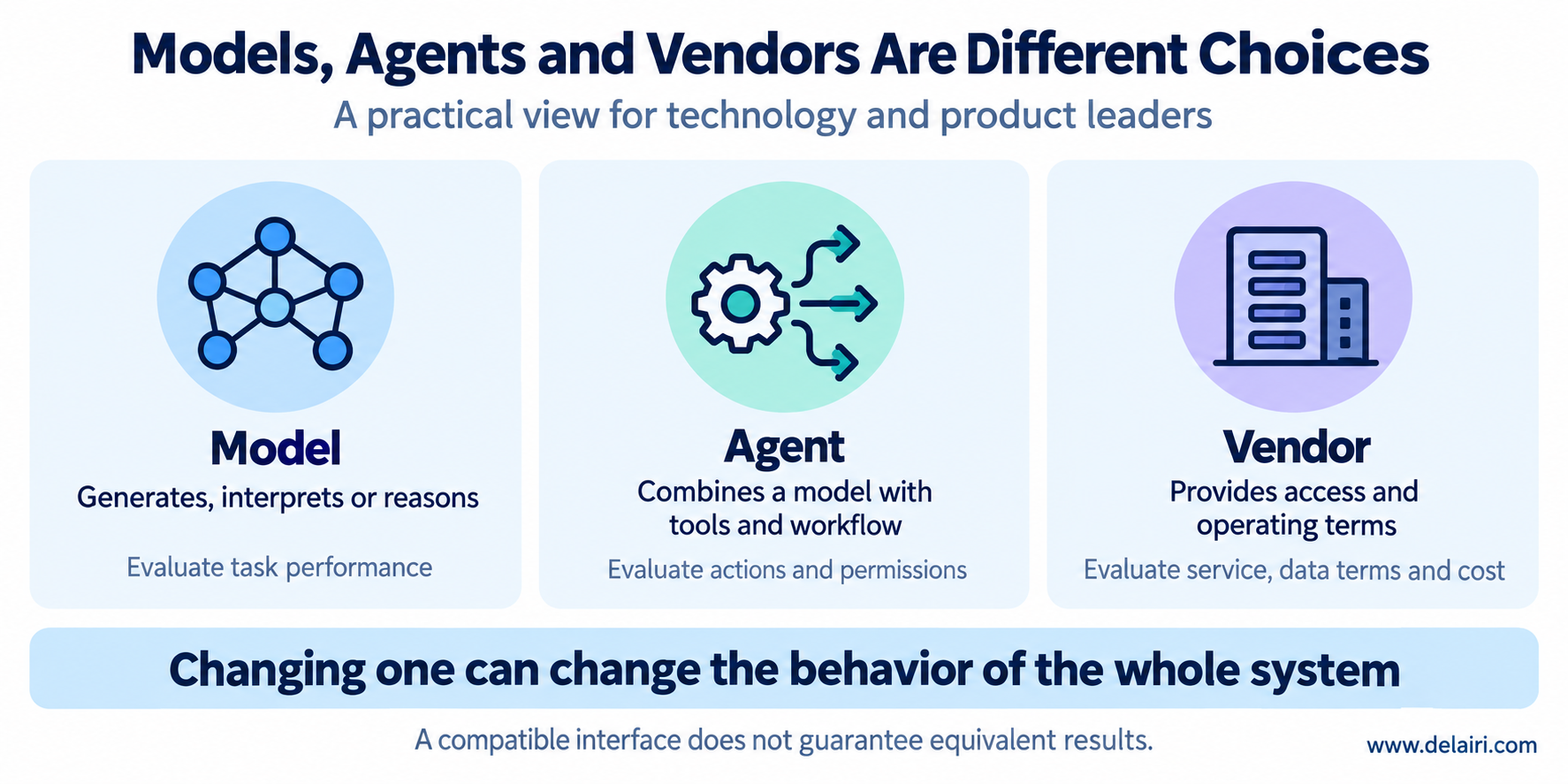 Models, Agents and Vendors Are Different Choices

A practical view for technology and product leaders

Model

Generates, interprets or reasons

Evaluate task performance

Agent

Combines a model with tools and workflow

Evaluate actions and permissions

Vendor

Provides access and operating terms

Evaluate service, data terms and cost

Changing one can change the behavior of the whole system

A compatible interface does not guarantee equivalent results.

www.delairi.com